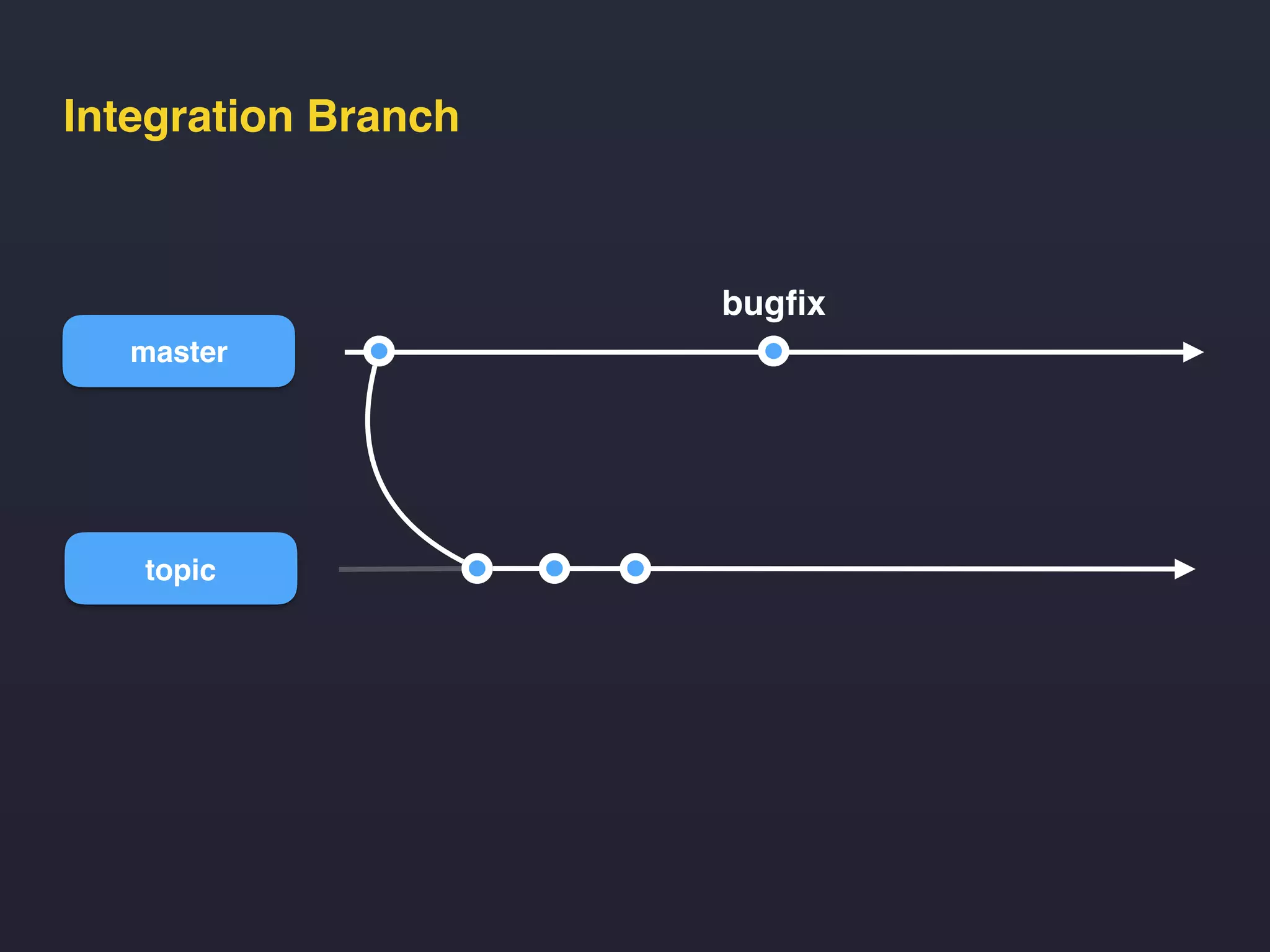 Integration Branch

bugfix

master

topic